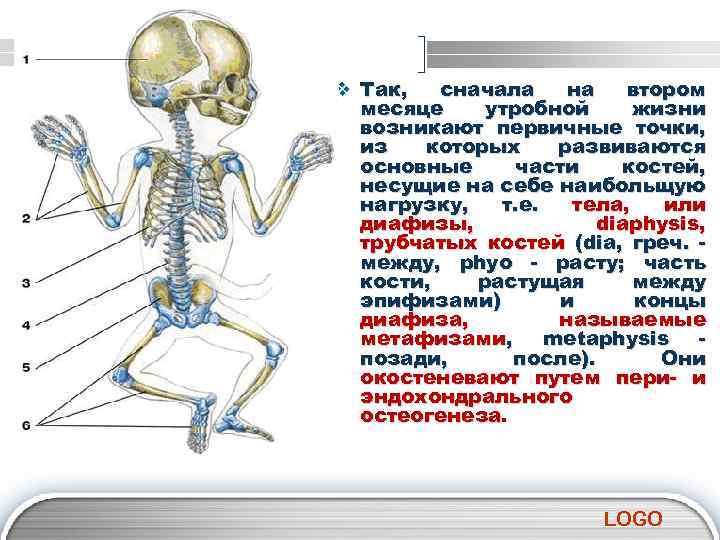 1

2

3

4

5

6

❖ Так, сначала на втором месяце утробной жизни возникают первичные точки, из которых развиваются основные части костей, несущие на себе наибольщую нагрузку, т.е. тела, или диафизы, diaphysis, трубчатых костей (dia, греч. - между, phyo - расту; часть кости, растущая между эпифизами) и концы диафиза, называемые метафизами, metaphysis - позади, после). Они окостеневают путем пери- и эндохондрального остеогенеза.

LOGO